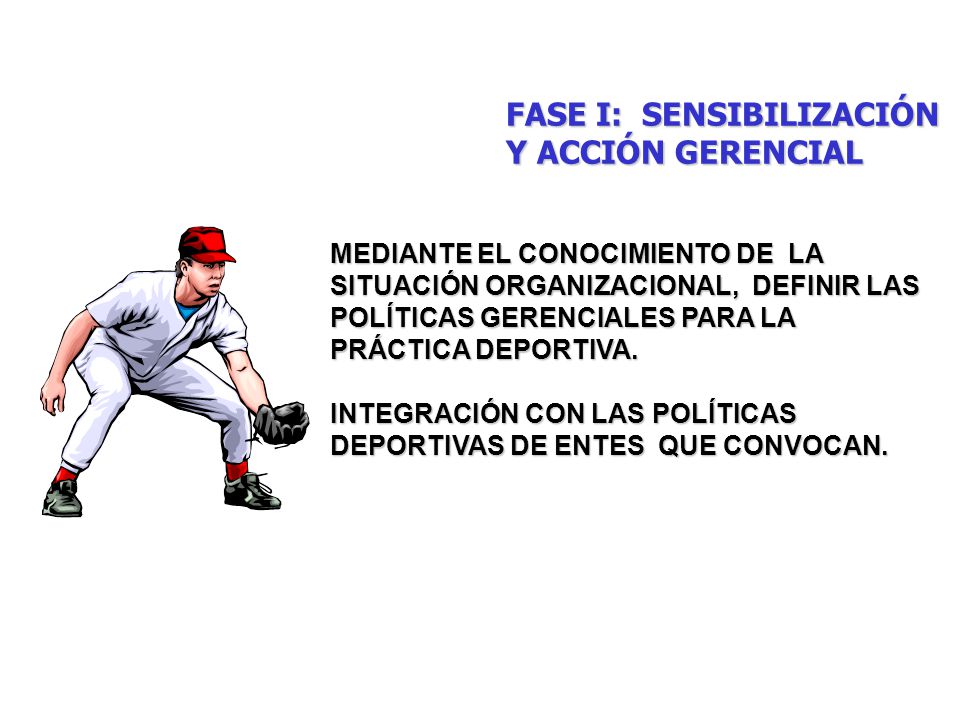 FASE I: SENSIBILIZACIÓN Y ACCIÓN GERENCIAL

MEDIANTE EL CONOCIMIENTO DE LA SITUACIÓN ORGANIZACIONAL, DEFINIR LAS POLÍTICAS GERENCIALES PARA LA PRÁCTICA DEPORTIVA.

INTEGRACIÓN CON LAS POLÍTICAS DEPORTIVAS DE ENTES QUE CONVOCAN.